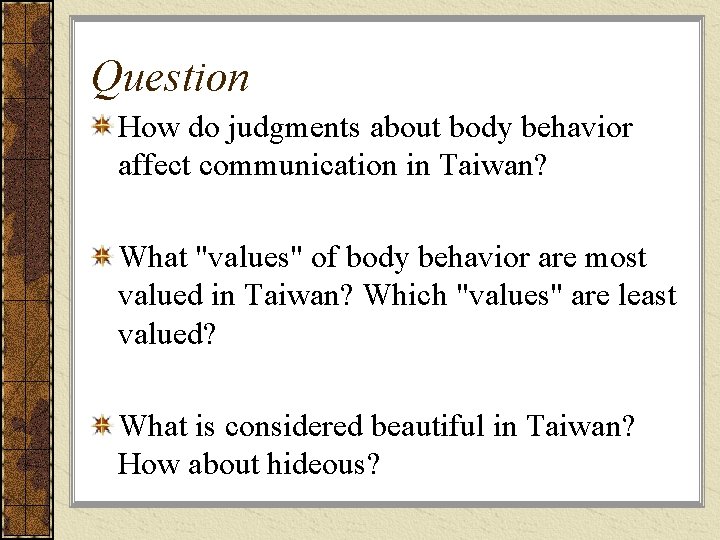 Question

How do judgments about body behavior affect communication in Taiwan?

What "values" of body behavior are most valued in Taiwan? Which "values" are least valued?

What is considered beautiful in Taiwan? How about hideous?